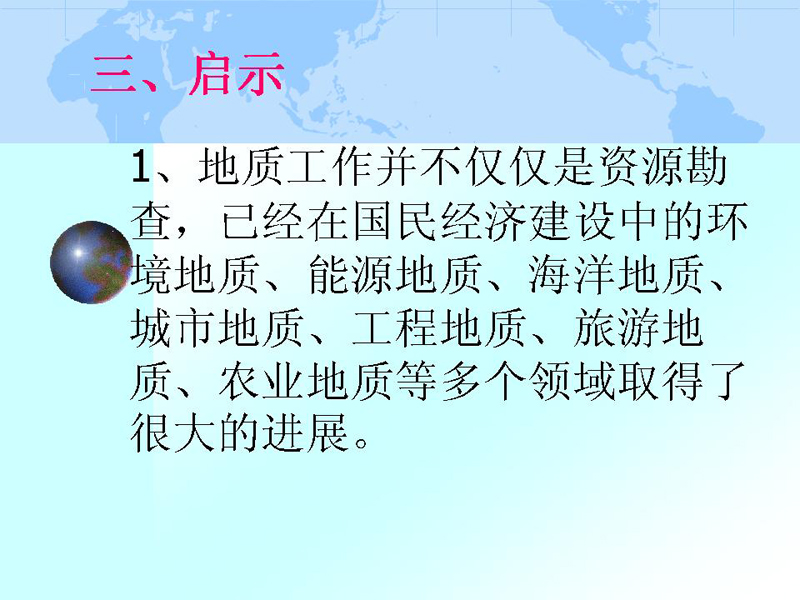 三、启示

1、地质工作并不仅仅是资源勘查，已经在国民经济建设中的环境地质、能源地质、海洋地质、城市地质、工程地质、旅游地质、农业地质等多个领域取得了很大的进展。